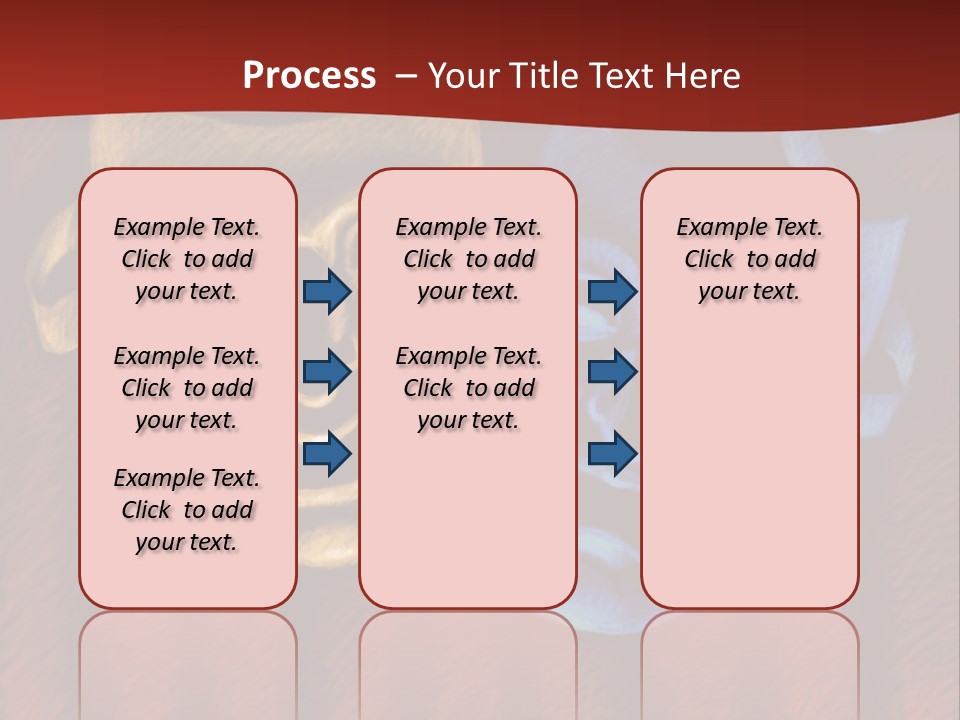 Process – Your Title Text Here

Example Text. Click to add your text.

Example Text. Click to add your text.

Example Text. Click to add your text.

Example Text. Click to add your text.

Example Text. Click to add your text.

Example Text. Click to add your text.